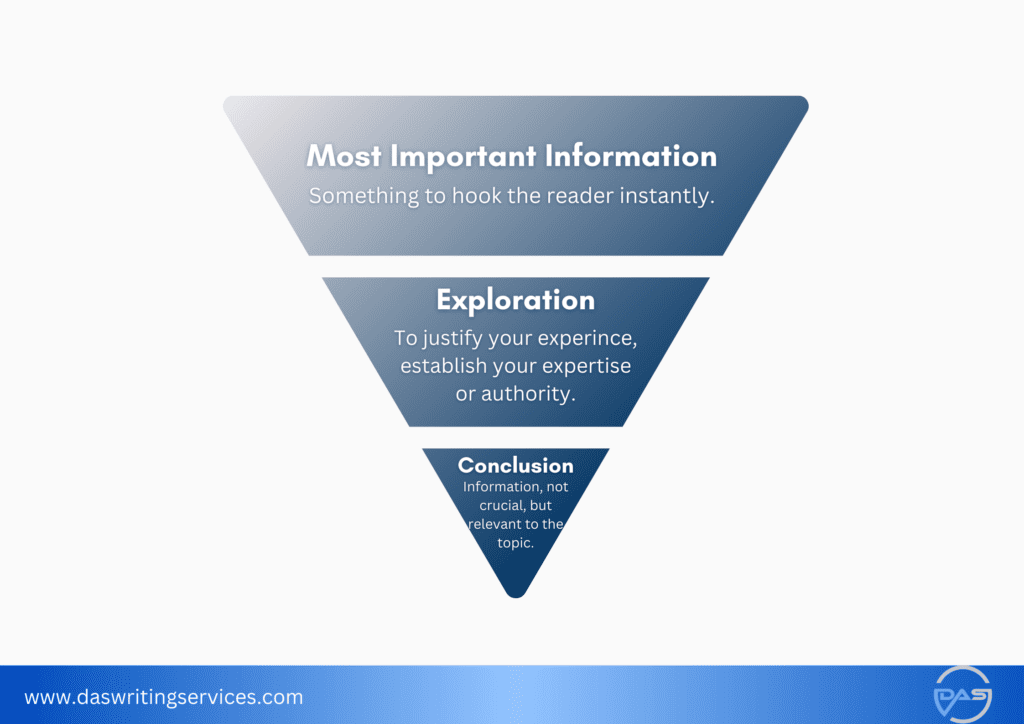 Most Important Information
Something to hook the reader instantly.

Exploration
To justify your experince, establish your expertise or authority.

Conclusion
Information, not crucial, but relevant to the topic.

www.daswritingservices.com

DAS